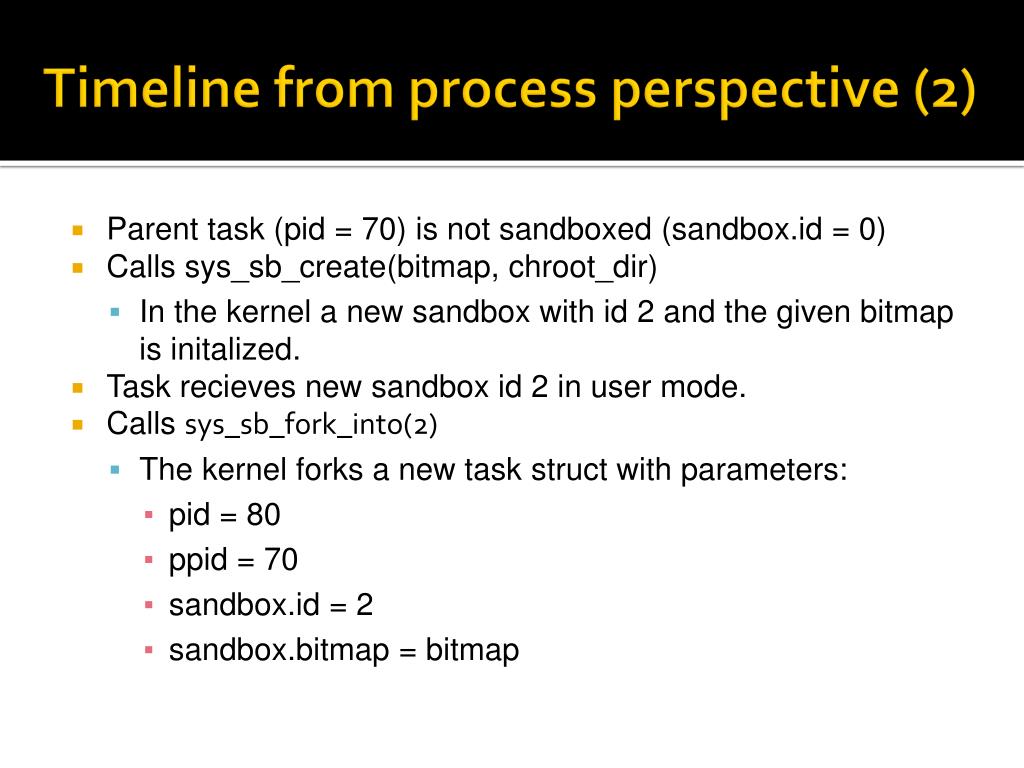 Timeline from process perspective (2)

Parent task (pid = 70) is not sandboxed (sandbox.id = 0)
Calls sys_sb_create(bitmap, chroot_dir)
In the kernel a new sandbox with id 2 and the given bitmap is initalized.
Task recieves new sandbox id 2 in user mode.
Calls sys_sb_fork_into(2)
The kernel forks a new task struct with parameters:
pid = 80
ppid = 70
sandbox.id = 2
sandbox.bitmap = bitmap